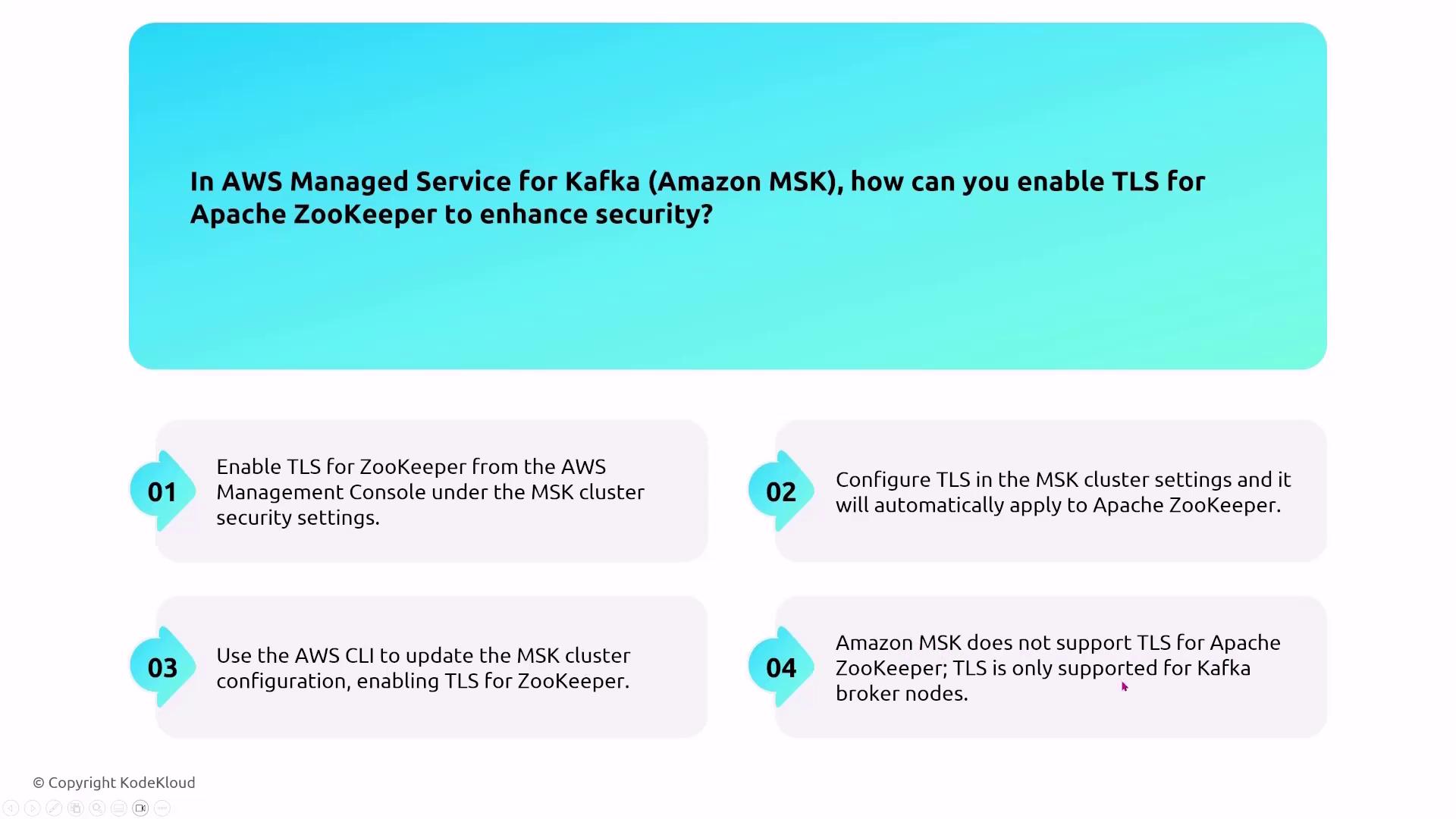 In AWS Managed Service for Kafka (Amazon MSK), how can you enable TLS for Apache ZooKeeper to enhance security?

01 Enable TLS for ZooKeeper from the AWS Management Console under the MSK cluster security settings.

02 Configure TLS in the MSK cluster settings and it will automatically apply to Apache ZooKeeper.

03 Use the AWS CLI to update the MSK cluster configuration, enabling TLS for ZooKeeper.

04 Amazon MSK does not support TLS for Apache ZooKeeper; TLS is only supported for Kafka broker nodes.

© Copyright KodeKloud